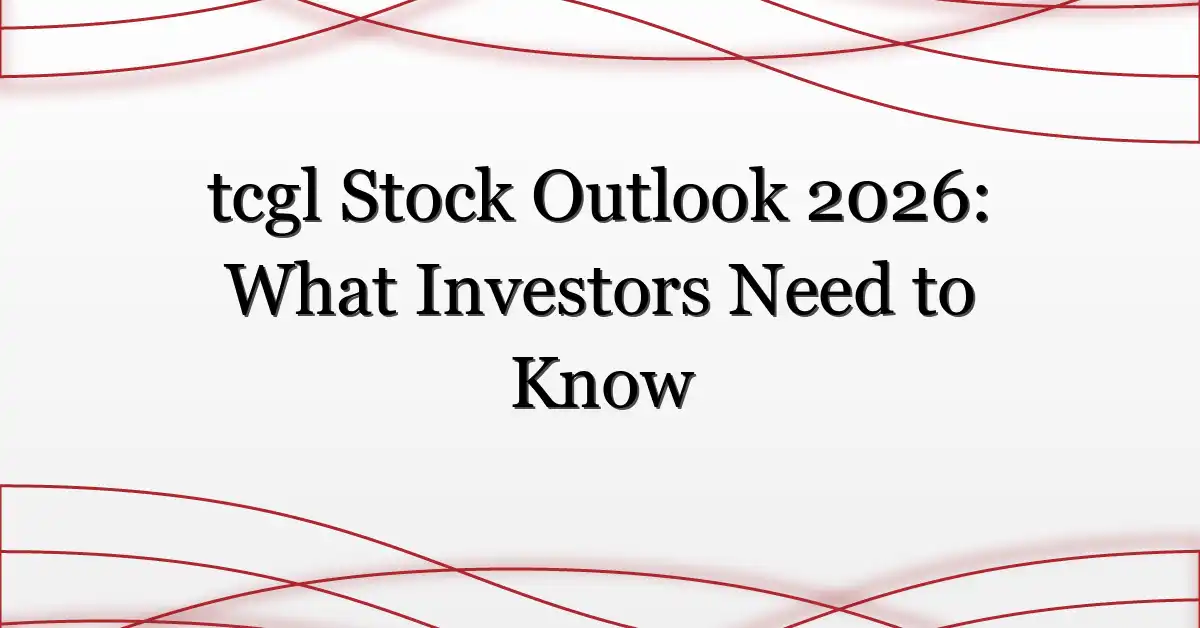 tcgl Stock Outlook 2026: What Investors Need to Know